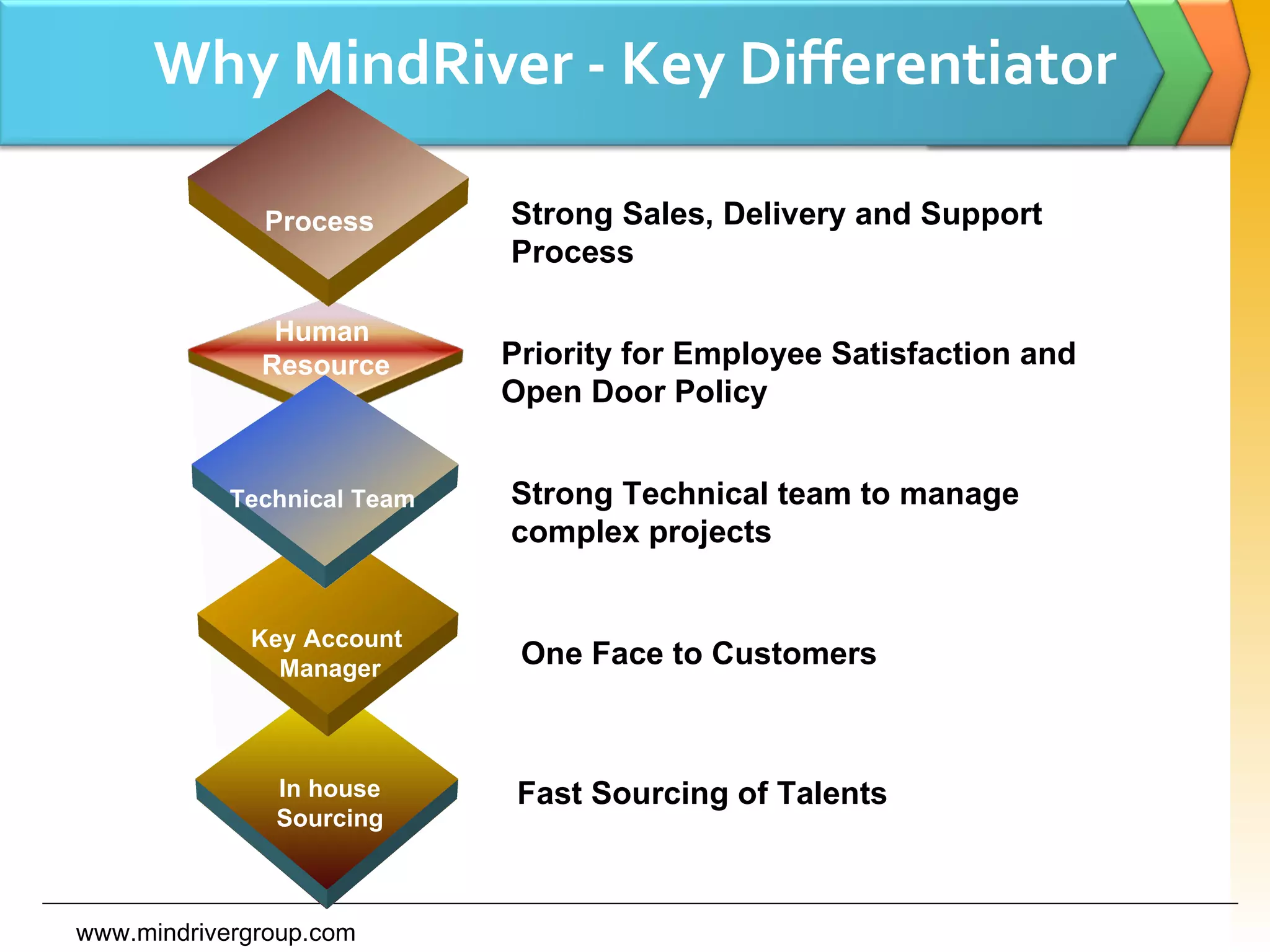 Why MindRiver - Key Differentiator

Process

Strong Sales, Delivery and Support Process

Human Resource

Priority for Employee Satisfaction and Open Door Policy

Technical Team

Strong Technical team to manage complex projects

Key Account Manager

One Face to Customers

In house Sourcing

Fast Sourcing of Talents

www.mindrivergroup.com